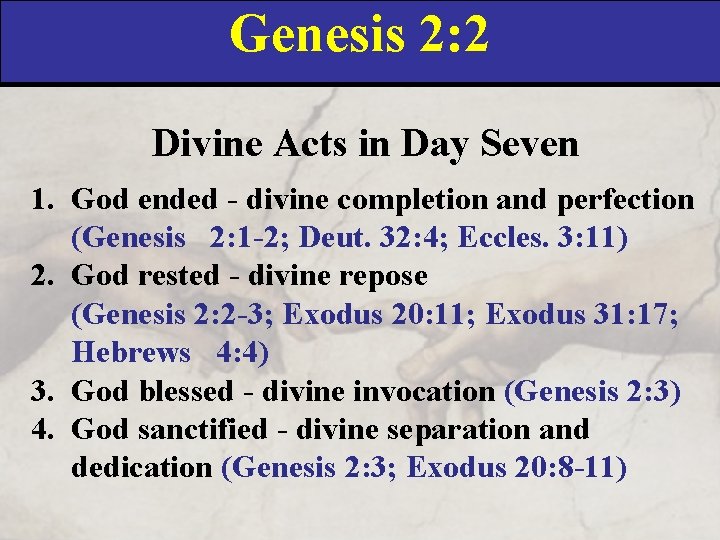 Genesis 2:2

Divine Acts in Day Seven

1. God ended - divine completion and perfection (Genesis 2:1-2; Deut. 32:4; Eccles. 3:11)
2. God rested - divine repose (Genesis 2:2-3; Exodus 20:11; Exodus 31:17; Hebrews 4:4)
3. God blessed - divine invocation (Genesis 2:3)
4. God sanctified - divine separation and dedication (Genesis 2:3; Exodus 20:8-11)